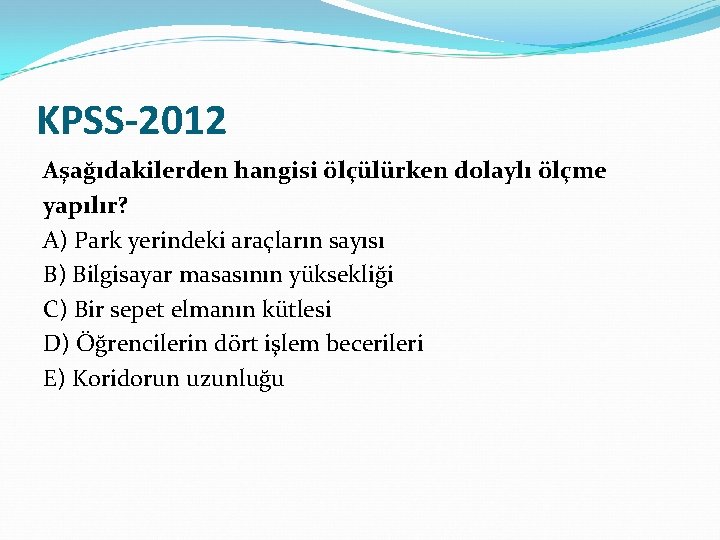 KPSS-2012

Aşağıdakilerden hangisi ölçülürken dolaylı ölçme yapılır?

A) Park yerindeki araçların sayısı
B) Bilgisayar masasının yüksekliği
C) Bir sepet elmanın kütlesi
D) Öğrencilerin dört işlem becerileri
E) Koridorun uzunluğu